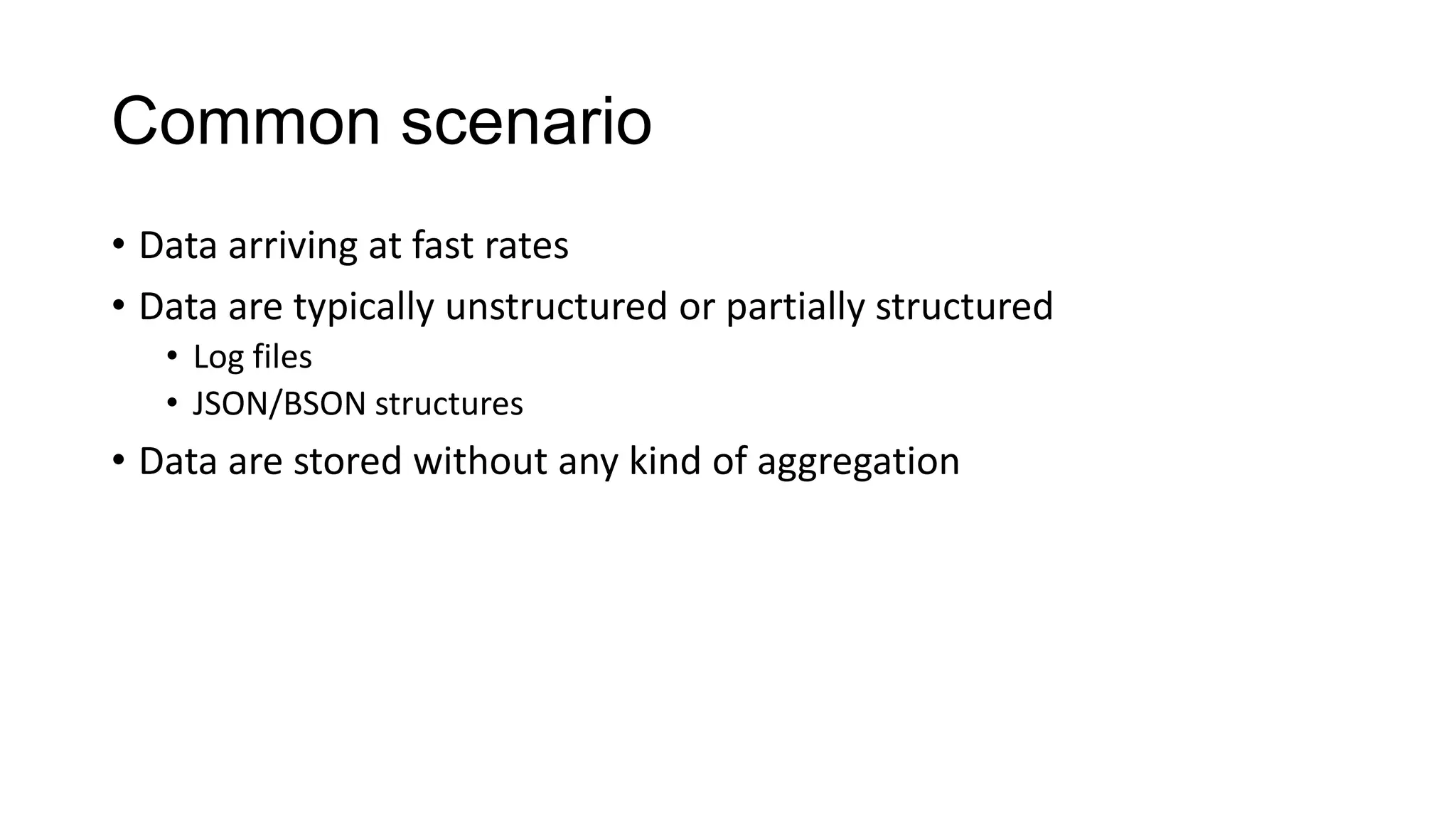 Common scenario

• Data arriving at fast rates
• Data are typically unstructured or partially structured
  • Log files
  • JSON/BSON structures
• Data are stored without any kind of aggregation